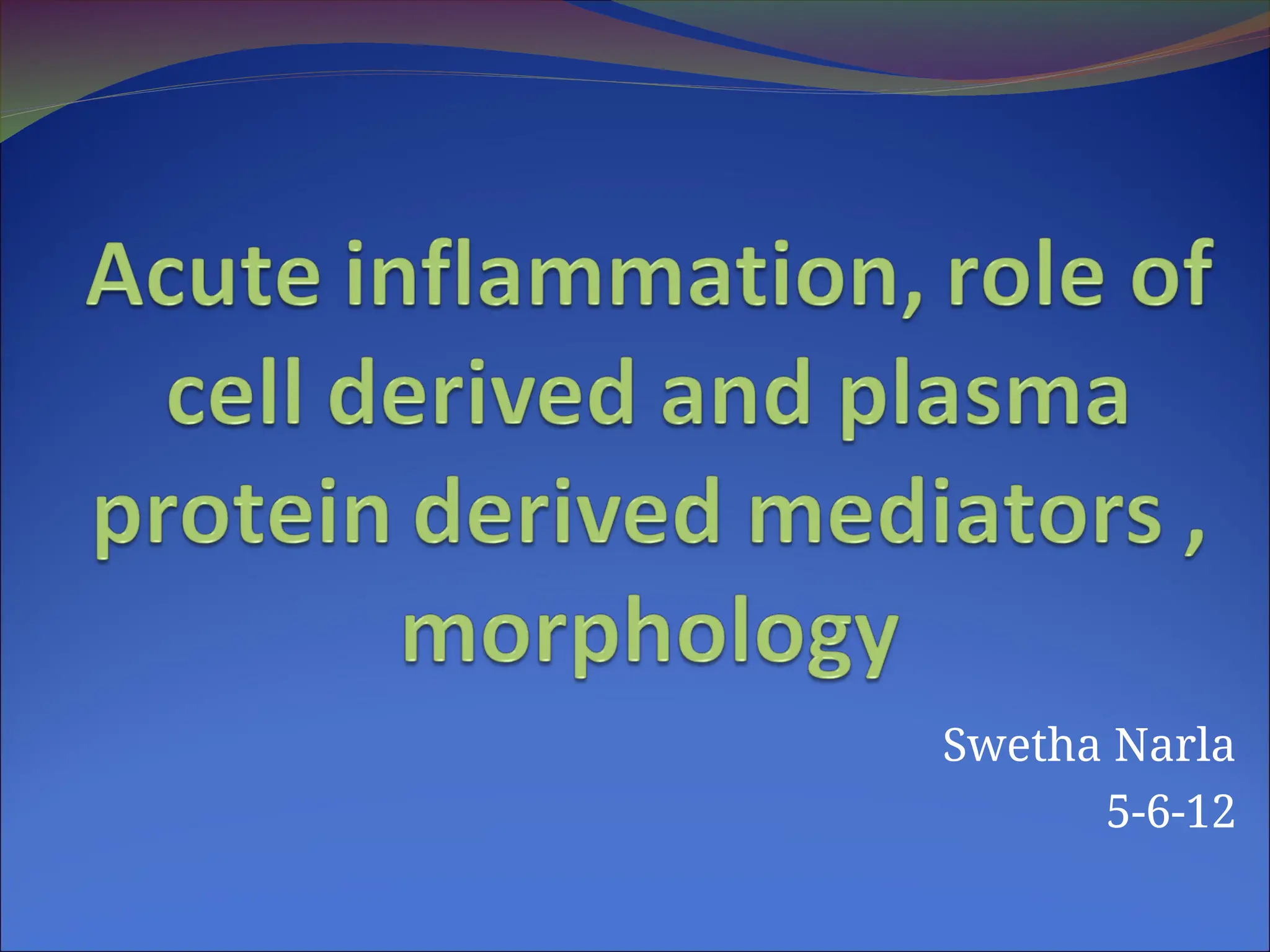 Acute inflammation, role of cell derived and plasma protein derived mediators , morphology

Swetha Narla
5-6-12